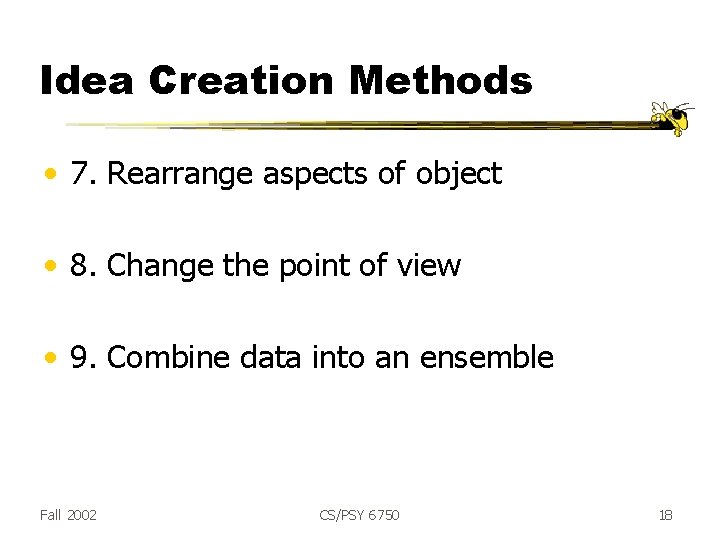 Idea Creation Methods

• 7. Rearrange aspects of object

• 8. Change the point of view

• 9. Combine data into an ensemble

Fall 2002

CS/PSY 6750

18